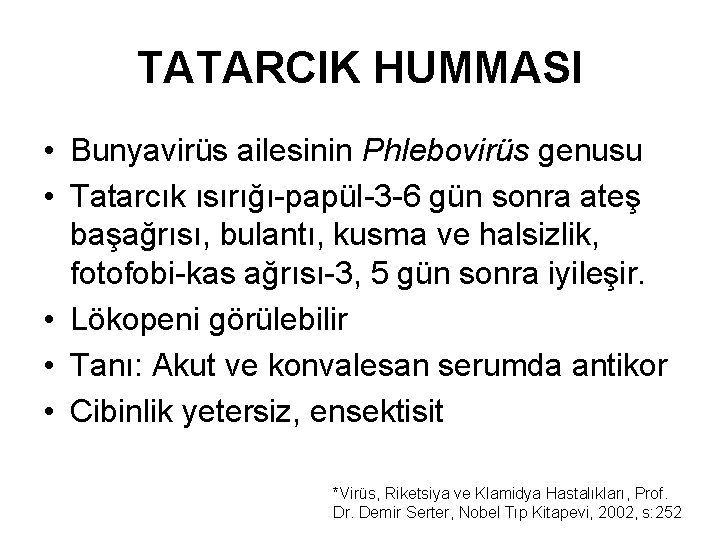 TATARCIK HUMMASI

• Bunyavirüs ailesinin Phlebovirüs genusu
• Tatarcık ısırığı-papül-3-6 gün sonra ateş başağrısı, bulantı, kusma ve halsizlik, fotofobi-kas ağrısı-3, 5 gün sonra iyileşir.
• Lökopeni görülebilir
• Tanı: Akut ve konvalesan serumda antikor
• Cibinlik yetersiz, ensektisit

*Virüs, Riketsiya ve Klamidya Hastalıkları, Prof. Dr. Demir Serter, Nobel Tıp Kitapevi, 2002, s:252